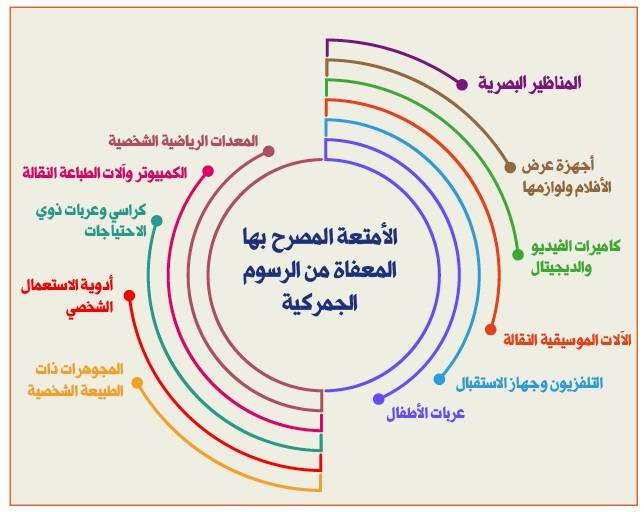 الأمتعة المصرح بها المعفاة من الرسوم الجمركية

المناظير البصرية

أجهزة عرض الأفلام ولوازمها

كاميرات الفيديو والديجيتال

الآلات الموسيقية النقالة

التلفزيون وجهاز الاستقبال

عربات الأطفال

المعدات الرياضية الشخصية

الكمبيوتر وآلات الطباعة النقالة

كراسي وعربات ذوي الاحتياجات

أدوية الاستعمال الشخصي

المجوهرات ذات الطبيعة الشخصية